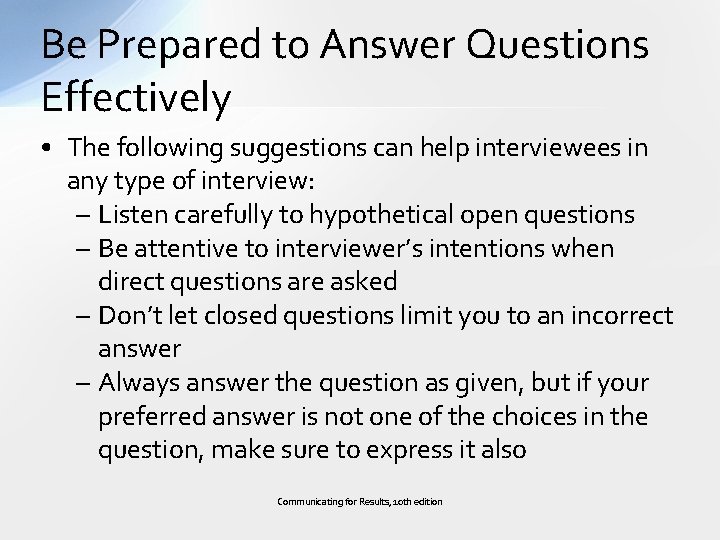 Be Prepared to Answer Questions Effectively

• The following suggestions can help interviewees in any type of interview:
– Listen carefully to hypothetical open questions
– Be attentive to interviewer's intentions when direct questions are asked
– Don't let closed questions limit you to an incorrect answer
– Always answer the question as given, but if your preferred answer is not one of the choices in the question, make sure to express it also

Communicating for Results, 10th edition